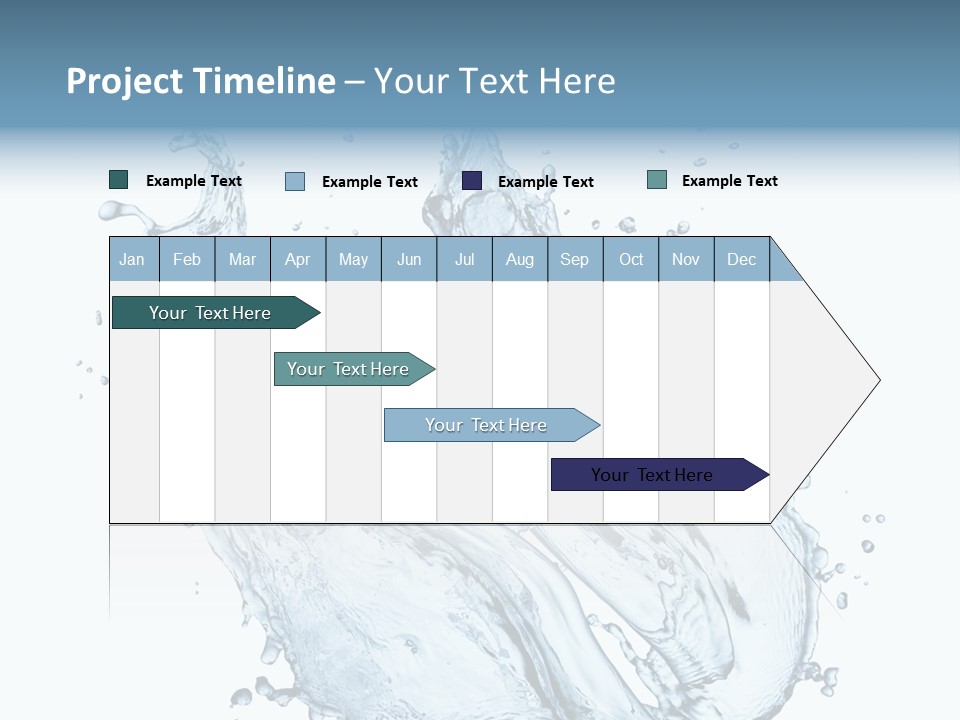 Project Timeline – Your Text Here

Example Text Example Text Example Text Example Text

| Jan | Feb | Mar | Apr | May | Jun | Jul | Aug | Sep | Oct | Nov | Dec |
|---|---|---|---|---|---|---|---|---|---|---|---|

Your Text Here

Your Text Here

Your Text Here

Your Text Here